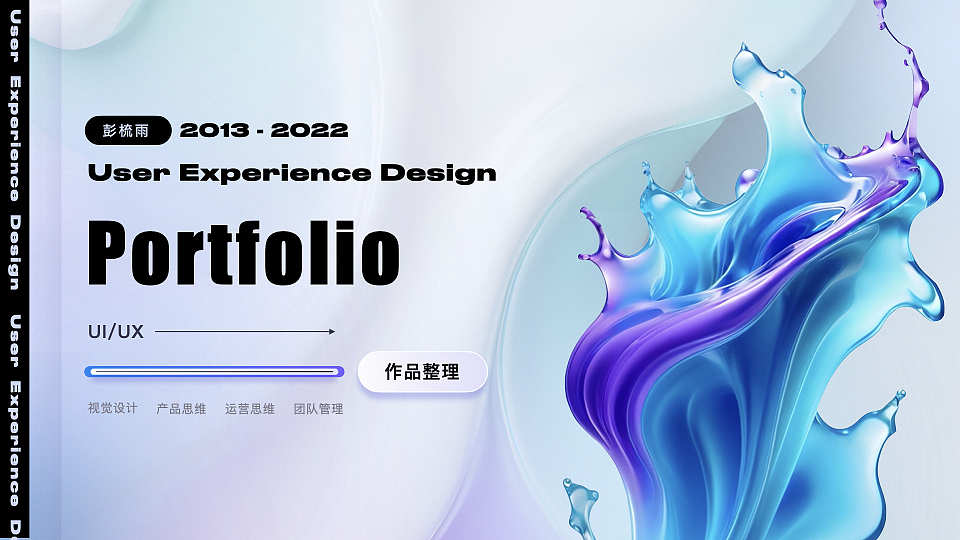 User Experience Design User Experience D

彭梳雨 2013 - 2022

User Experience Design

Portfolio

UI/UX

作品整理

视觉设计 产品思维 运营思维 团队管理